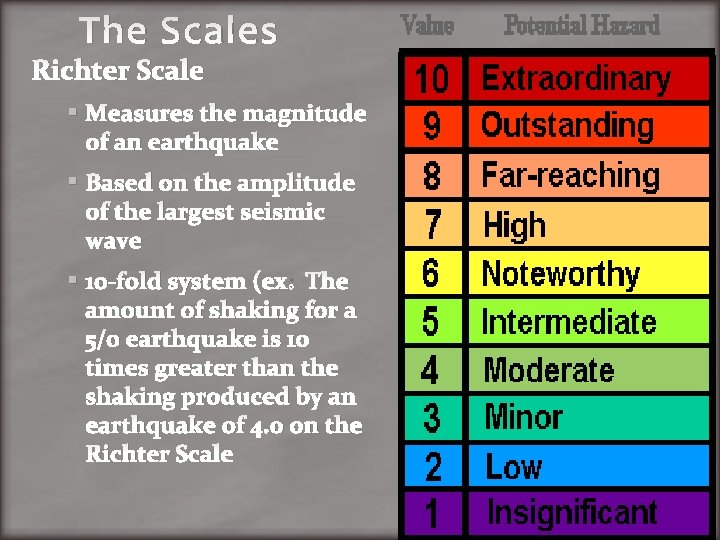 The Scales

Richter Scale

▪ Measures the magnitude of an earthquake

▪ Based on the amplitude of the largest seismic wave

▪ 10-fold system (ex. The amount of shaking for a 5/0 earthquake is 10 times greater than the shaking produced by an earthquake of 4.0 on the Richter Scale

| Value | Potential Hazard |
|---|---|
| 10 | Extraordinary |
| 9 | Outstanding |
| 8 | Far-reaching |
| 7 | High |
| 6 | Noteworthy |
| 5 | Intermediate |
| 4 | Moderate |
| 3 | Minor |
| 2 | Low |
| 1 | Insignificant |